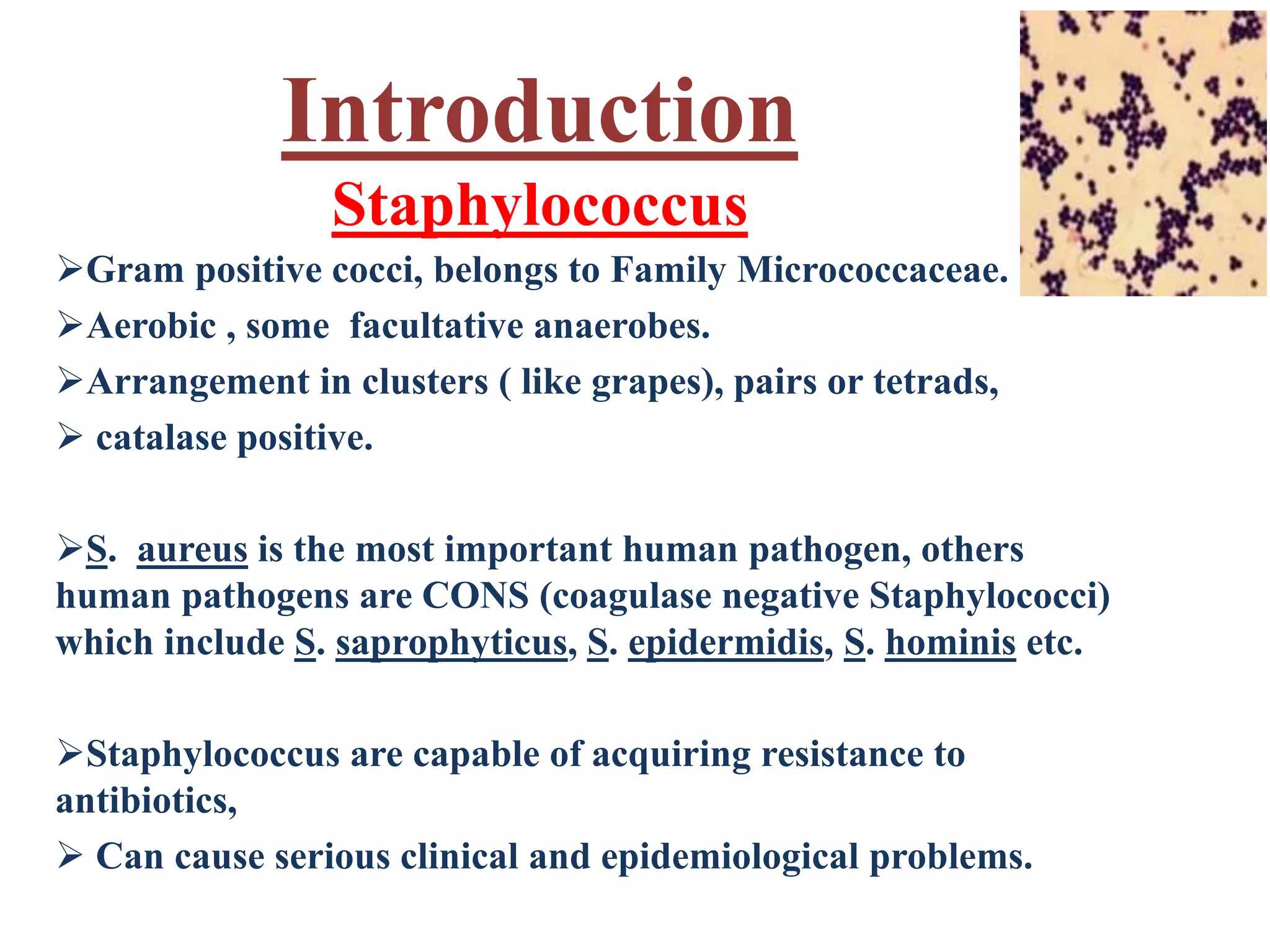 Introduction

Staphylococcus

➢Gram positive cocci, belongs to Family Micrococcaceae.

➢Aerobic , some facultative anaerobes.

➢Arrangement in clusters ( like grapes), pairs or tetrads,

➢ catalase positive.

➢S. aureus is the most important human pathogen, others human pathogens are CONS (coagulase negative Staphylococci) which include S. saprophyticus, S. epidermidis, S. hominis etc.

➢Staphylococcus are capable of acquiring resistance to antibiotics,

➢ Can cause serious clinical and epidemiological problems.